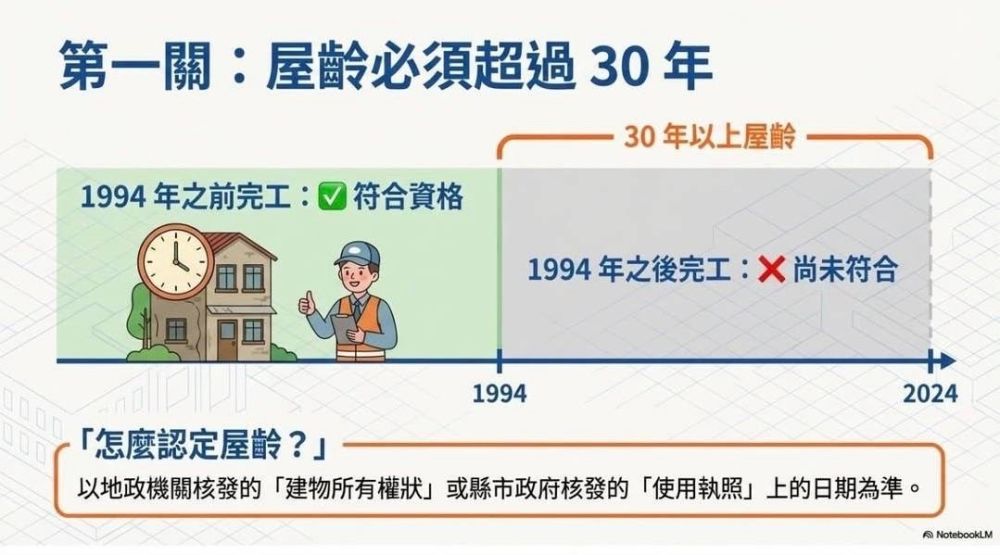 第一關：屋齡必須超過 30 年

30 年以上屋齡

1994 年之前完工：✅ 符合資格

1994 年之後完工：❌ 尚未符合

1994

2024

「怎麼認定屋齡？」

以地政機關核發的「建物所有權狀」或縣市政府核發的「使用執照」上的日期為準。

NotebookLM